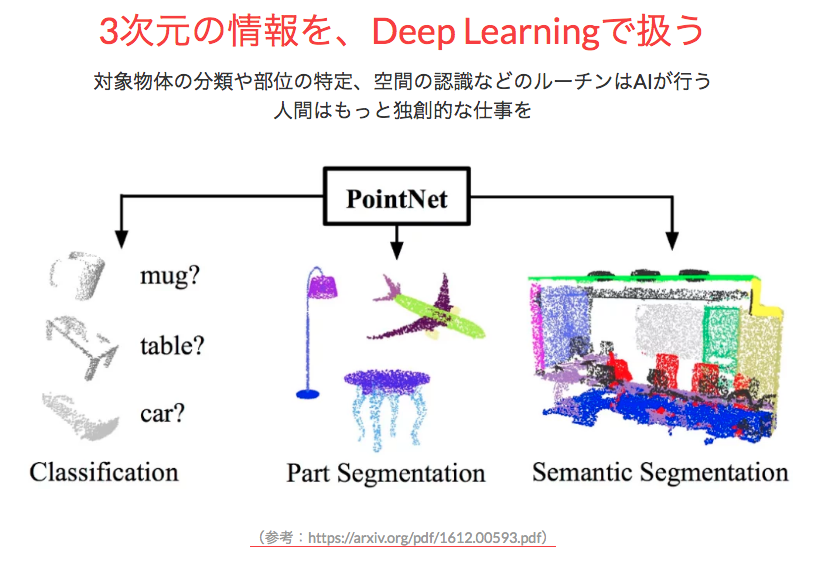 3次元の情報を、Deep Learningで扱う

対象物体の分類や部位の特定、空間の認識などのルーチンはAIが行う
人間はもっと独創的な仕事を

PointNet

mug?

table?

car?

Classification

Part Segmentation

Semantic Segmentation

（参考：https://arxiv.org/pdf/1612.00593.pdf）